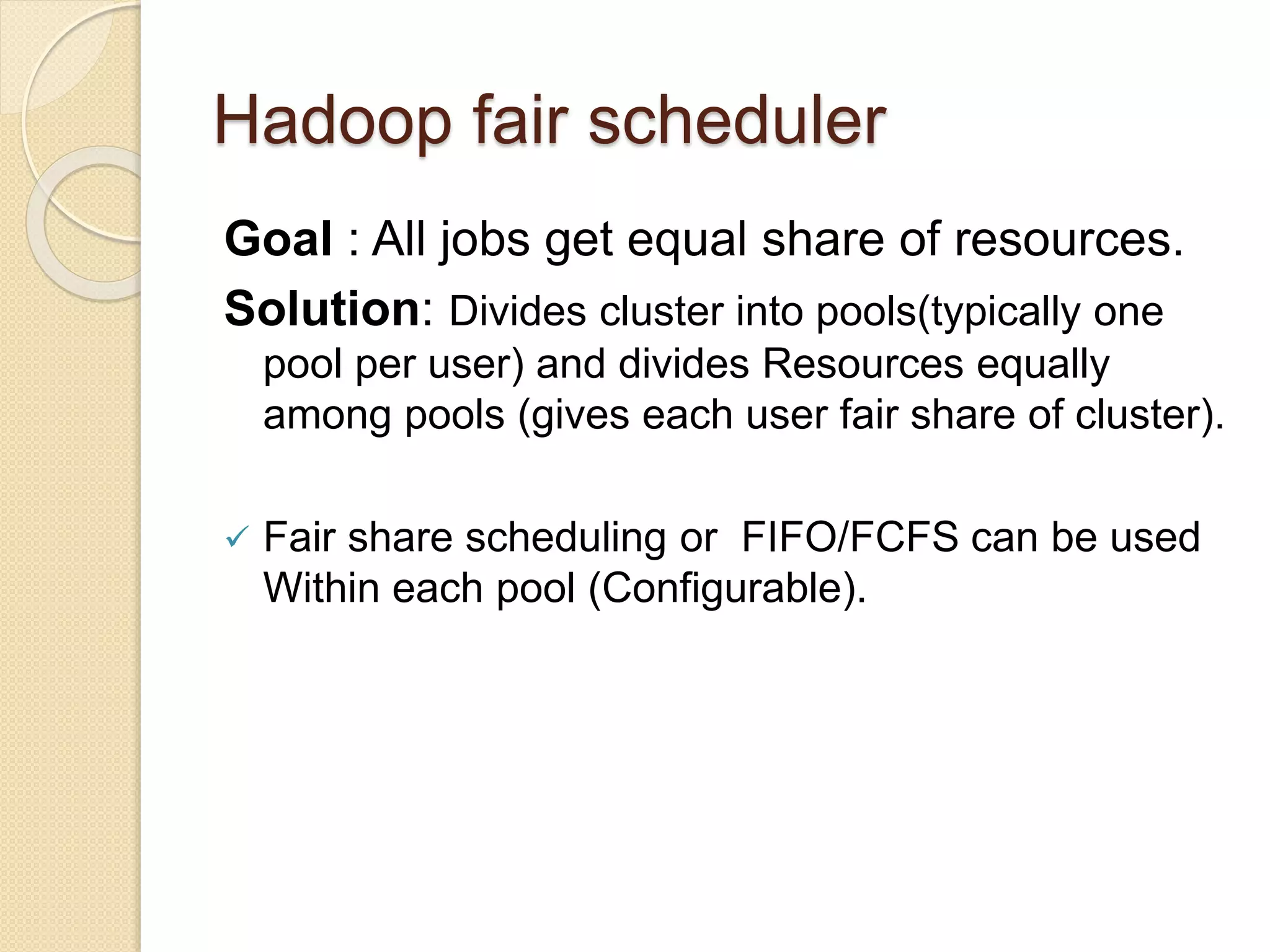 Hadoop fair scheduler

Goal : All jobs get equal share of resources.

Solution: Divides cluster into pools(typically one pool per user) and divides Resources equally among pools (gives each user fair share of cluster).

✓ Fair share scheduling or  FIFO/FCFS can be used Within each pool (Configurable).